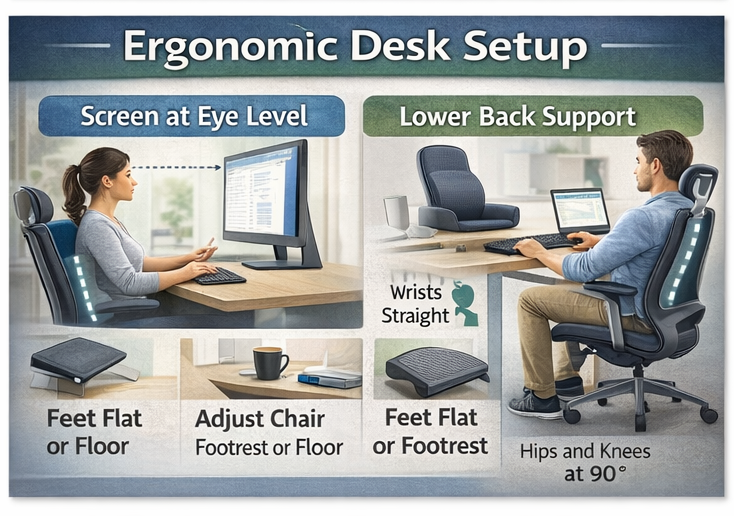 Ergonomic Desk Setup

Screen at Eye Level

Lower Back Support

Wrists Straight

Feet Flat or Floor

Adjust Chair Footrest or Floor

Feet Flat or Footrest

Hips and Knees at 90°